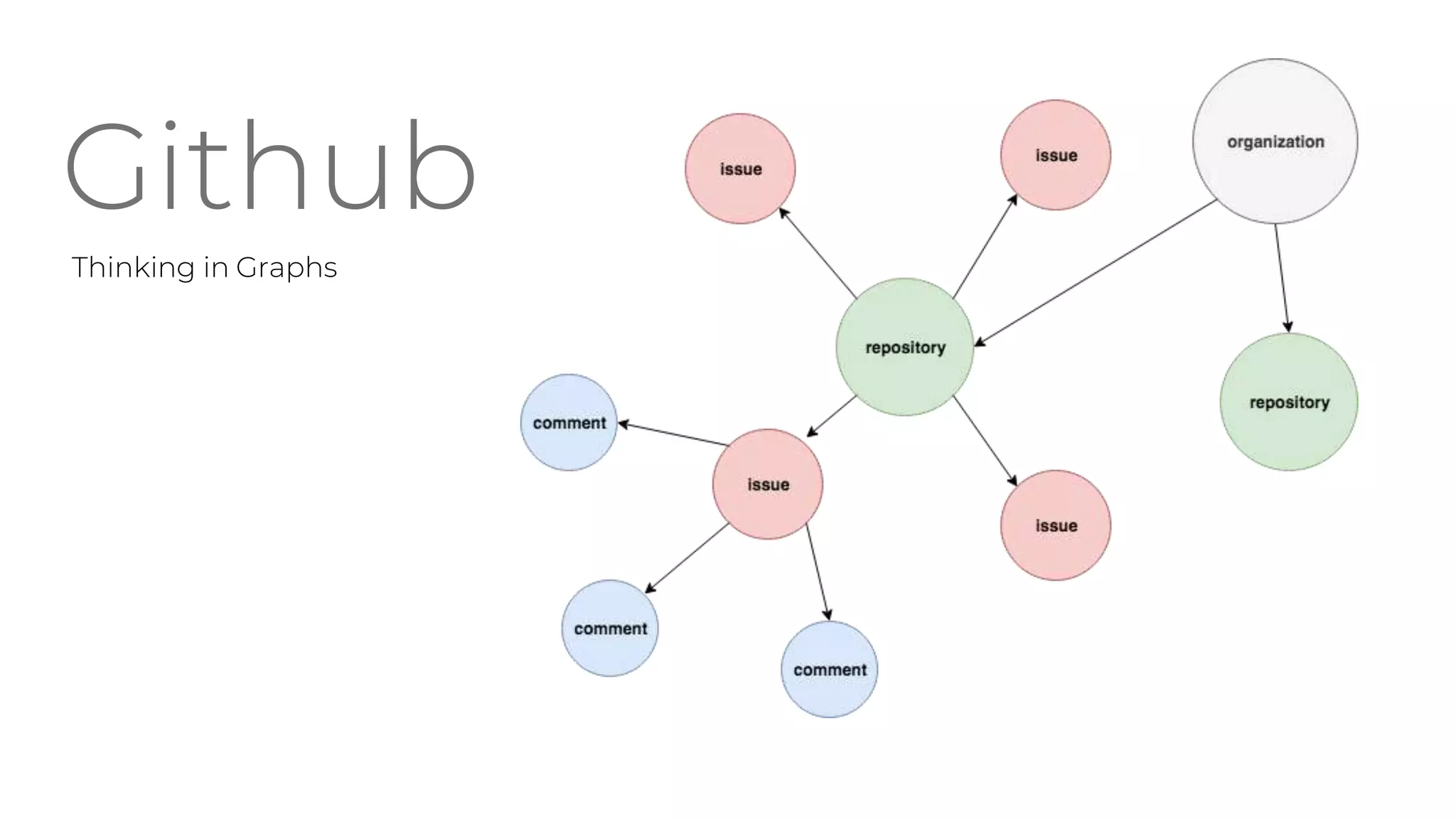 Github

Thinking in Graphs

issue

issue

organization

repository

repository

comment

issue

issue

comment

comment